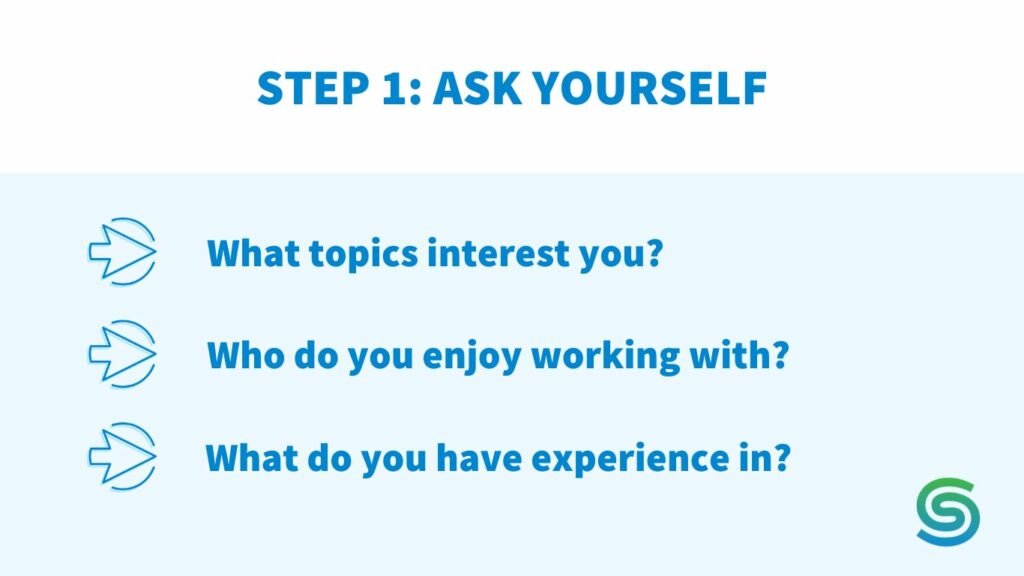 STEP 1: ASK YOURSELF

What topics interest you?

Who do you enjoy working with?

What do you have experience in?